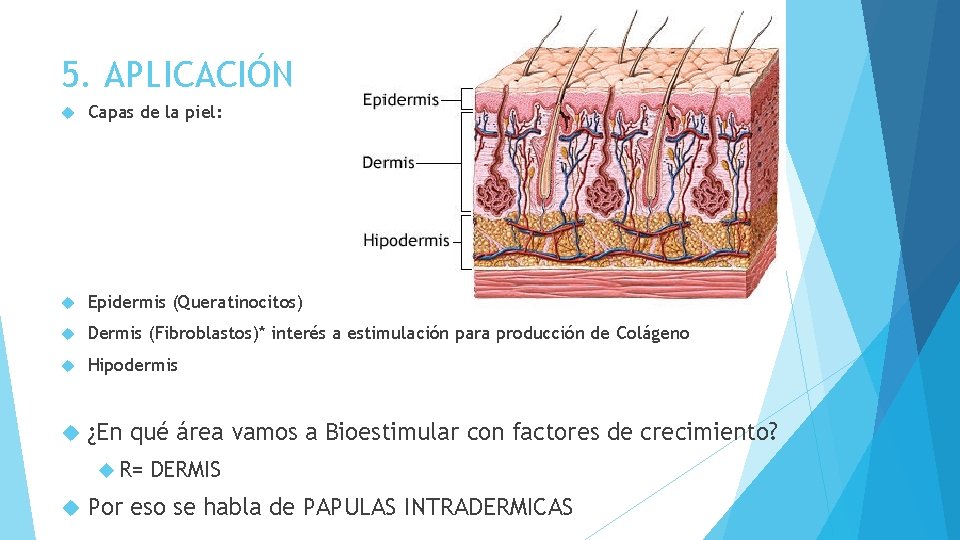 5. APLICACIÓN

Capas de la piel:

Epidermis
Dermis
Hipodermis

Epidermis (Queratinocitos)

Dermis (Fibroblastos)* interés a estimulación para producción de Colágeno

Hipodermis

¿En qué área vamos a Bioestimular con factores de crecimiento?

R= DERMIS

Por eso se habla de PAPULAS INTRADERMICAS